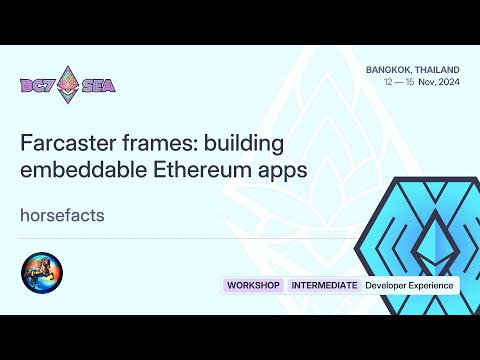 DC7 SEA

BANGKOK, THAILAND
12 — 15 Nov, 2024

Farcaster frames: building embeddable Ethereum apps

horsefacts

WORKSHOP INTERMEDIATE Developer Experience